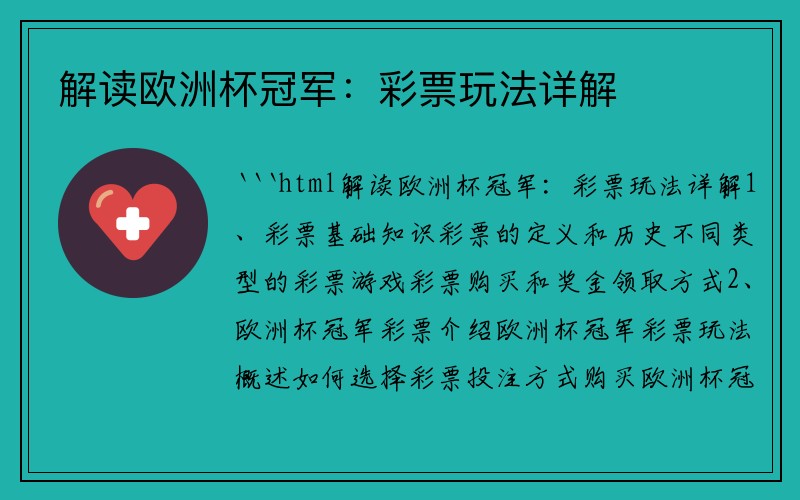 解读欧洲杯冠军：彩票玩法详解

```html解读欧洲杯冠军：彩票玩法详解1、彩票基础知识彩票的定义和历史不同类型的彩票游戏彩票购买和奖金领取方式2、欧洲杯冠军彩票介绍欧洲杯冠军彩票玩法概述如何选择彩票投注方式购买欧洲杯冠